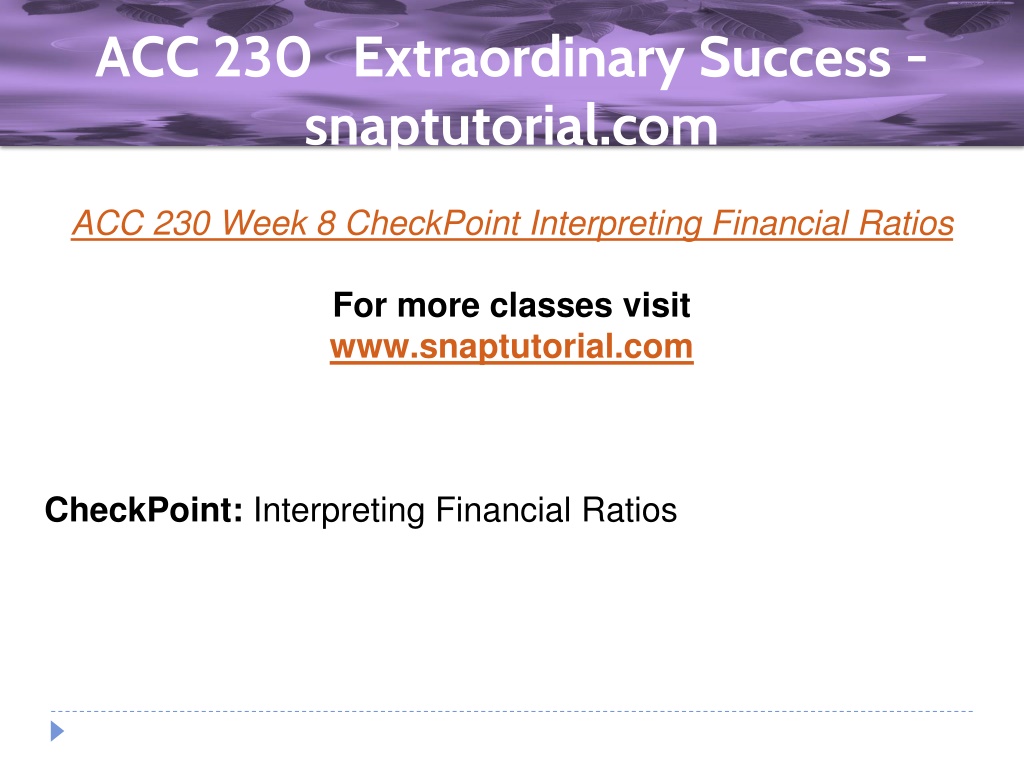 ACC 230 Extraordinary Success - snaptutorial.com

ACC 230 Week 8 CheckPoint Interpreting Financial Ratios

For more classes visit
www.snaptutorial.com

CheckPoint: Interpreting Financial Ratios